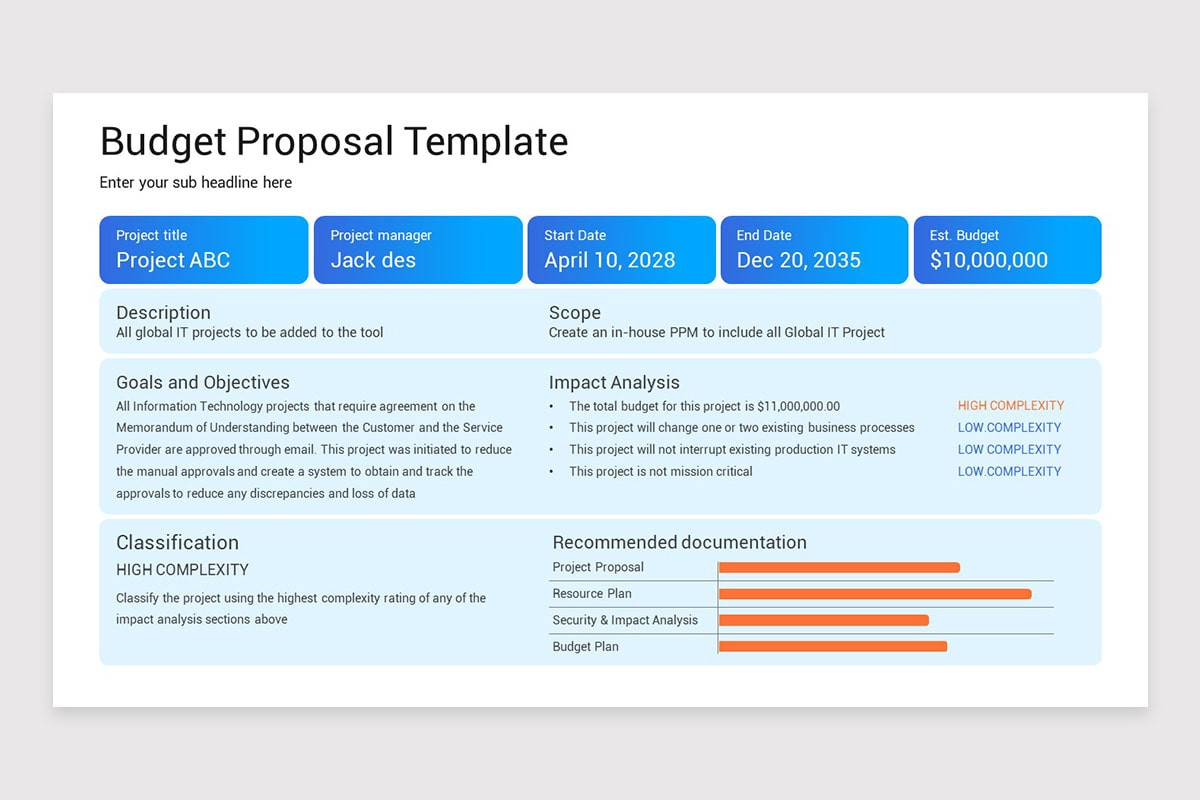 Budget Proposal Template

Enter your sub headline here

Project title
Project ABC

Project manager
Jack des

Start Date
April 10, 2028

End Date
Dec 20, 2035

Est. Budget
$10,000,000

Description
All global IT projects to be added to the tool

Scope
Create an in-house PPM to include all Global IT Project

Goals and Objectives
All Information Technology projects that require agreement on the Memorandum of Understanding between the Customer and the Service Provider are approved through email. This project was initiated to reduce the manual approvals and create a system to obtain and track the approvals to reduce any discrepancies and loss of data

Impact Analysis
• The total budget for this project is $11,000,000.00 HIGH COMPLEXITY
• This project will change one or two existing business processes LOW.COMPLEXITY
• This project will not interrupt existing production IT systems LOW.COMPLEXITY
• This project is not mission critical LOW.COMPLEXITY

Classification
HIGH COMPLEXITY
Classify the project using the highest complexity rating of any of the impact analysis sections above

Recommended documentation
Project Proposal
Resource Plan
Security & Impact Analysis
Budget Plan